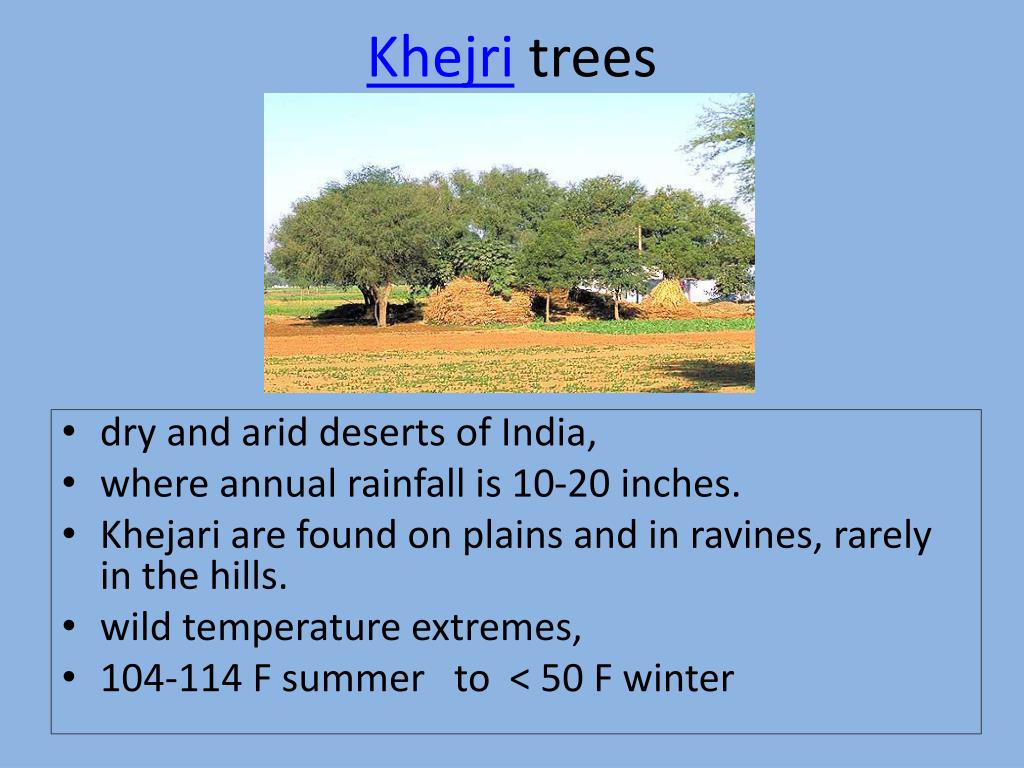 Khejri trees

• dry and arid deserts of India,
• where annual rainfall is 10-20 inches.
• Khejari are found on plains and in ravines, rarely in the hills.
• wild temperature extremes,
• 104-114 F summer to < 50 F winter